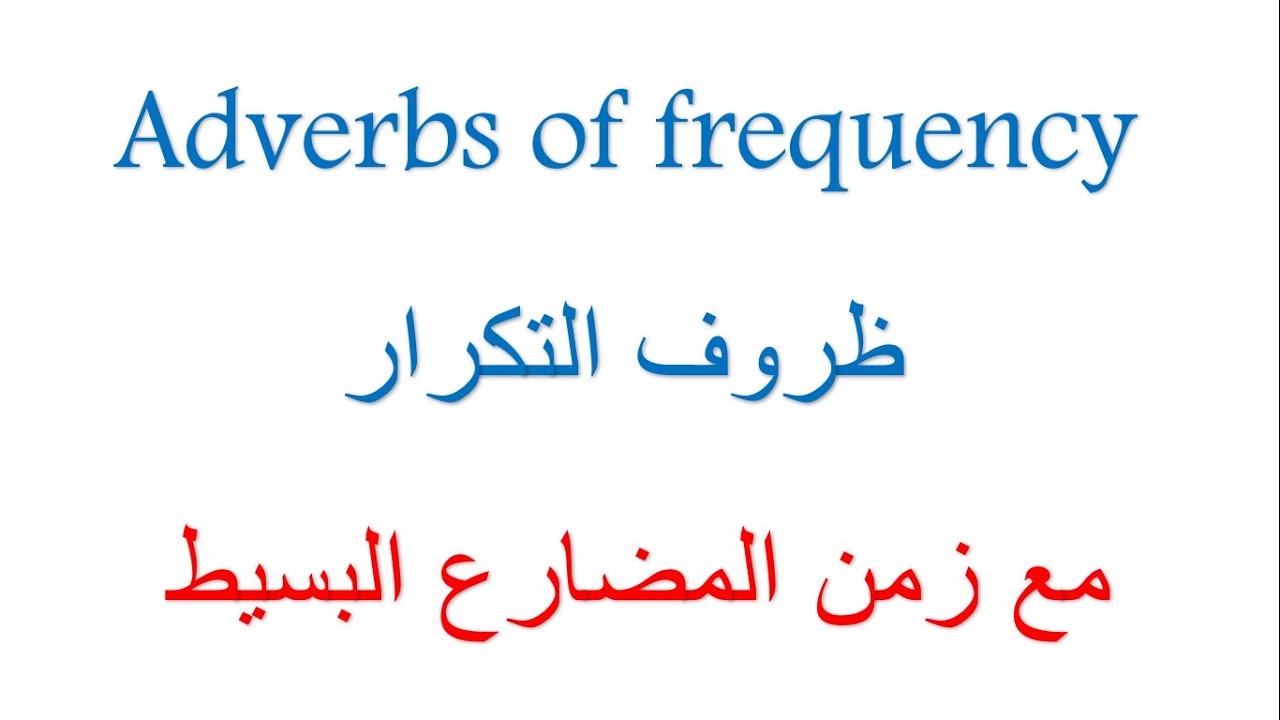 Adverbs of frequency

ظروف التكرار

مع زمن المضارع البسيط